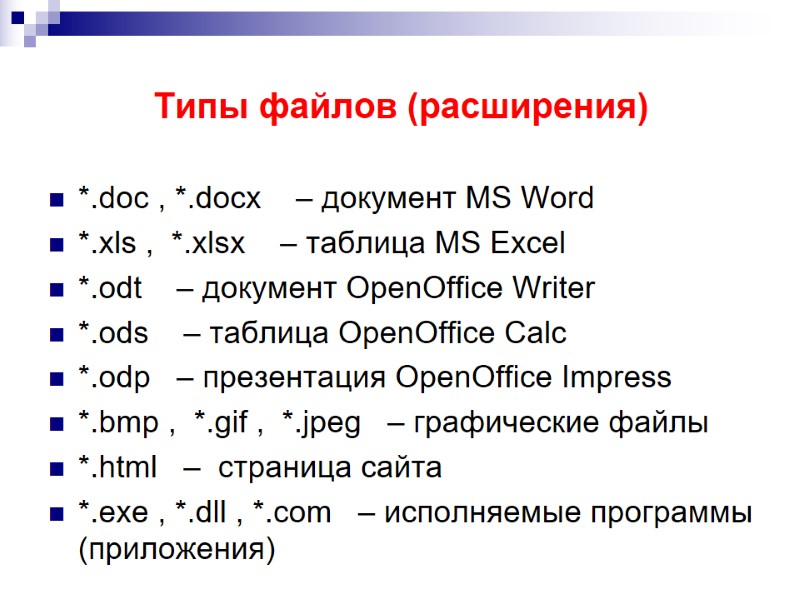 Типы файлов (расширения)

*.doc , *.docx – документ MS Word
*.xls , *.xlsx – таблица MS Excel
*.odt – документ OpenOffice Writer
*.ods – таблица OpenOffice Calc
*.odp – презентация OpenOffice Impress
*.bmp , *.gif , *.jpeg – графические файлы
*.html – страница сайта
*.exe , *.dll , *.com – исполняемые программы (приложения)